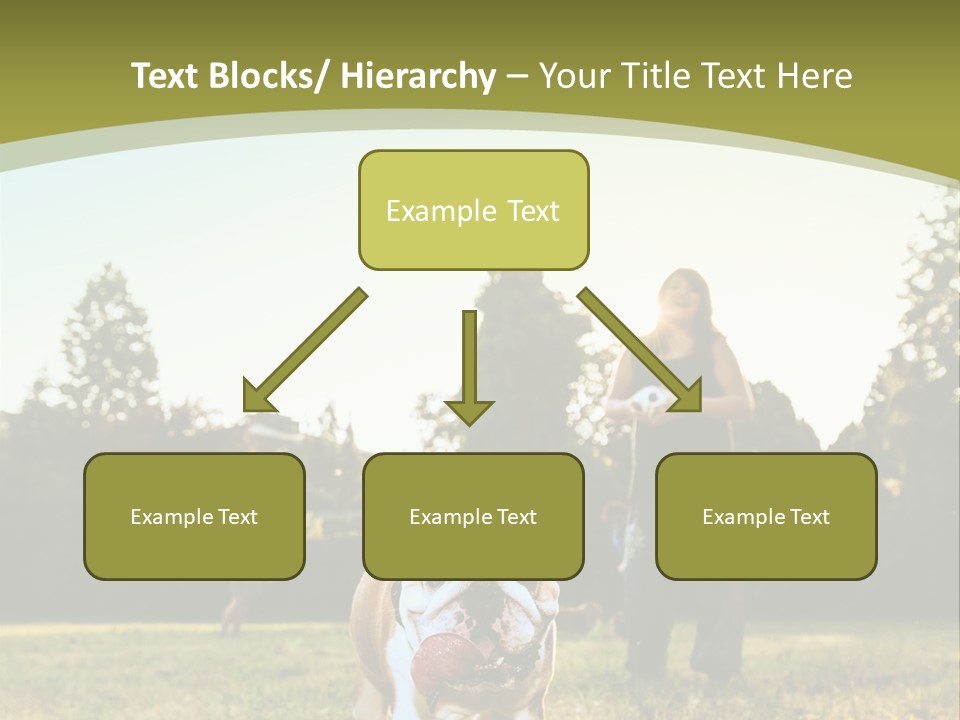 Text Blocks/ Hierarchy – Your Title Text Here

Example Text

Example Text

Example Text

Example Text